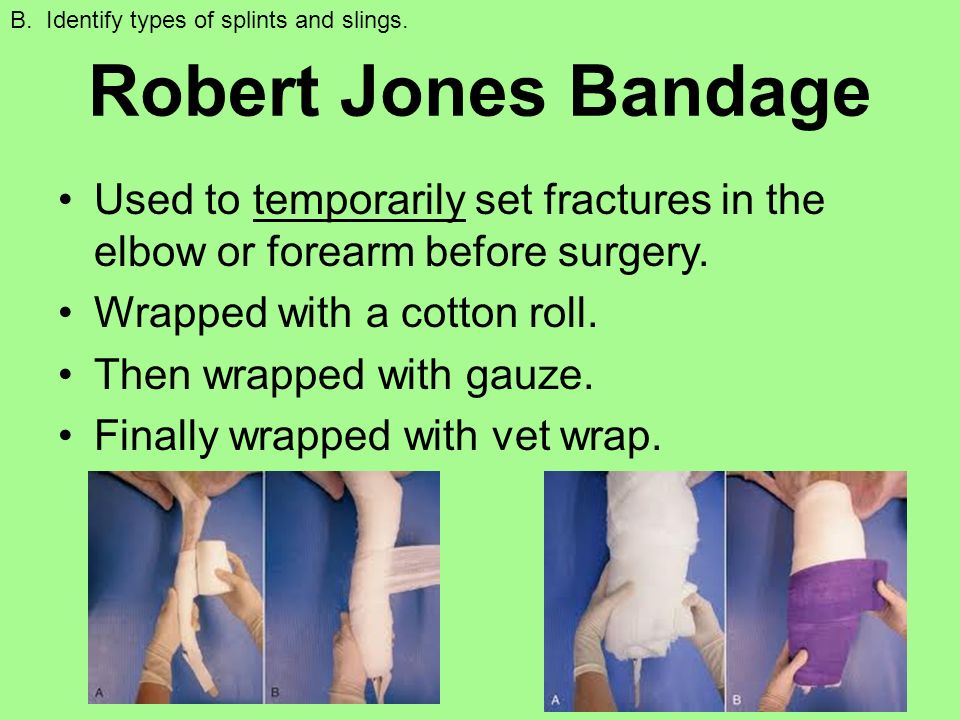 B. Identify types of splints and slings.

Robert Jones Bandage

• Used to temporarily set fractures in the elbow or forearm before surgery.
• Wrapped with a cotton roll.
• Then wrapped with gauze.
• Finally wrapped with vet wrap.

A B

A B